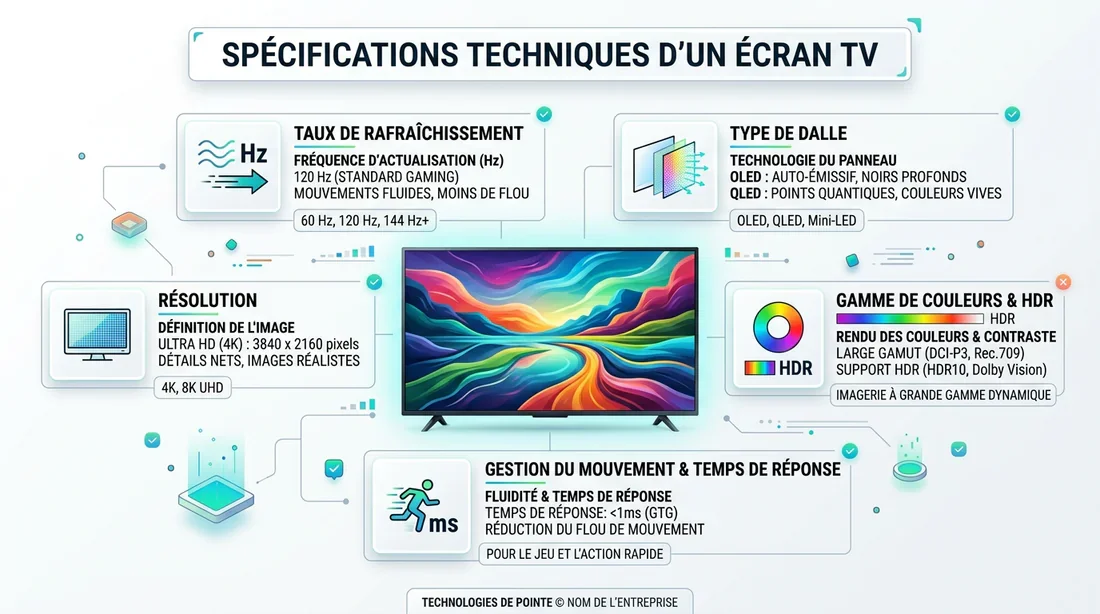 SPÉCIFICATIONS TECHNIQUES D'UN ÉCRAN TV

Hz

TAUX DE RAFRAÎCHISSEMENT
FRÉQUENCE D'ACTUALISATION (Hz)
120 Hz (STANDARD GAMING)
MOUVEMENTS FLUIDES, MOINS DE FLOU
60 Hz, 120 Hz, 144 Hz+

TYPE DE DALLE
TECHNOLOGIE DU PANNEAU
OLED : AUTO-ÉMISSIF, NOIRS PROFONDS
QLED : POINTS QUANTIQUES, COULEURS VIVES
OLED, QLED, Mini-LED

RÉSOLUTION
DÉFINITION DE L'IMAGE
ULTRA HD (4K) : 3840 x 2160 pixels
DÉTAILS NETS, IMAGES RÉALISTES
4K, 8K UHD

HDR

GAMME DE COULEURS & HDR
HDR
RENDU DES COULEURS & CONTRASTE
LARGE GAMUT (DCI-P3, Rec.709)
SUPPORT HDR (HDR10, Dolby Vision)
IMAGERIE À GRANDE GAMME DYNAMIQUE

ms

GESTION DU MOUVEMENT & TEMPS DE RÉPONSE
FLUIDITÉ & TEMPS DE RÉPONSE
TEMPS DE RÉPONSE: <1ms (GTG)
RÉDUCTION DU FLOU DE MOUVEMENT
POUR LE JEU ET L'ACTION RAPIDE

TECHNOLOGIES DE POINTE © NOM DE L'ENTREPRISE